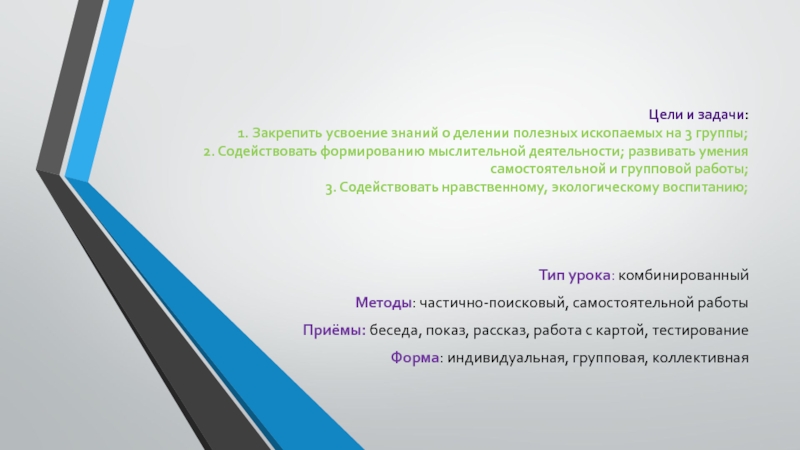 Цели и задачи:
1. Закрепить усвоение знаний о делении полезных ископаемых на 3 группы;
2. Содействовать формированию мыслительной деятельности; развивать умения самостоятельной и групповой работы;
3. Содействовать нравственному, экологическому воспитанию;

Тип урока: комбинированный

Методы: частично-поисковый, самостоятельной работы

Приёмы: беседа, показ, рассказ, работа с картой, тестирование

Форма: индивидуальная, групповая, коллективная